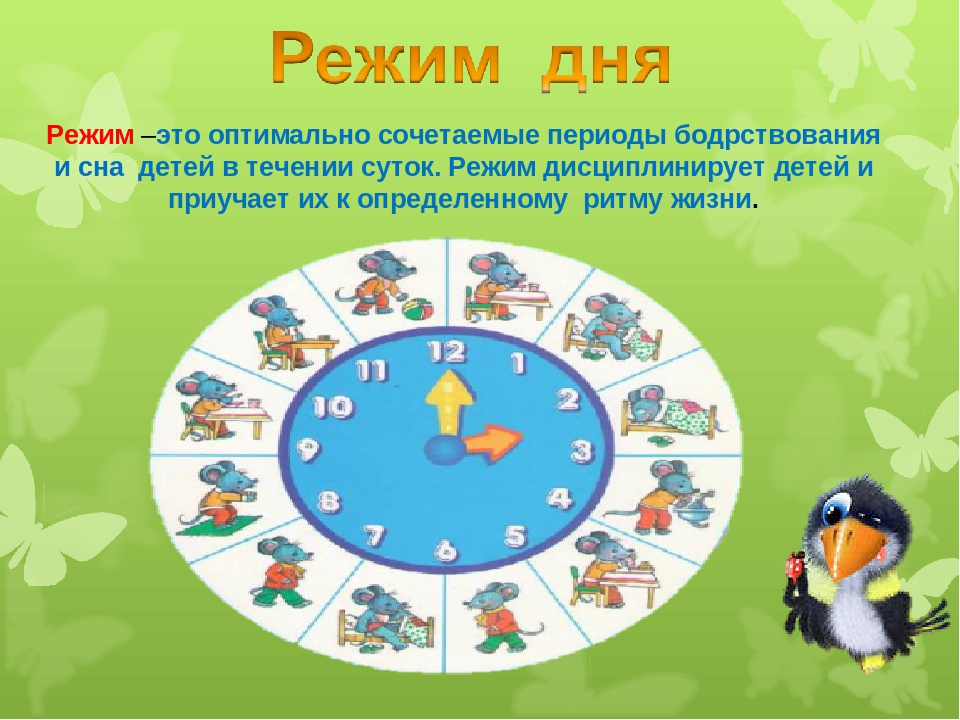 Режим дня

Режим –это оптимально сочетаемые периоды бодрствования и сна детей в течении суток. Режим дисциплинирует детей и приучает их к определенному ритму жизни.

12
1
2
3
4
5
6
7
8
9
10
11